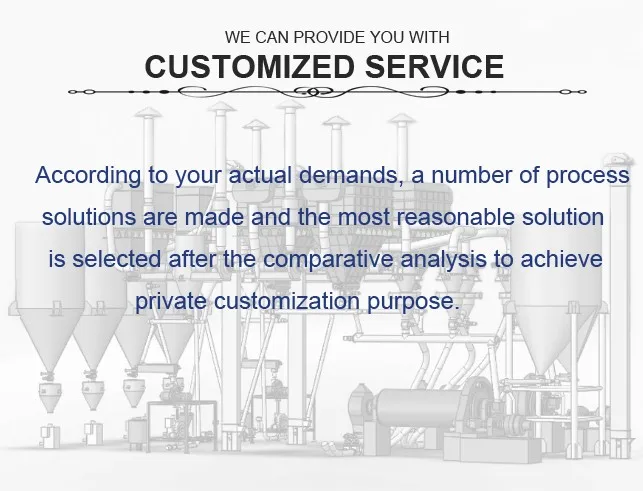 WE CAN PROVIDE YOU WITH
CUSTOMIZED SERVICE

According to your actual demands, a number of process solutions are made and the most reasonable solution is selected after the comparative analysis to achieve private customization purpose.